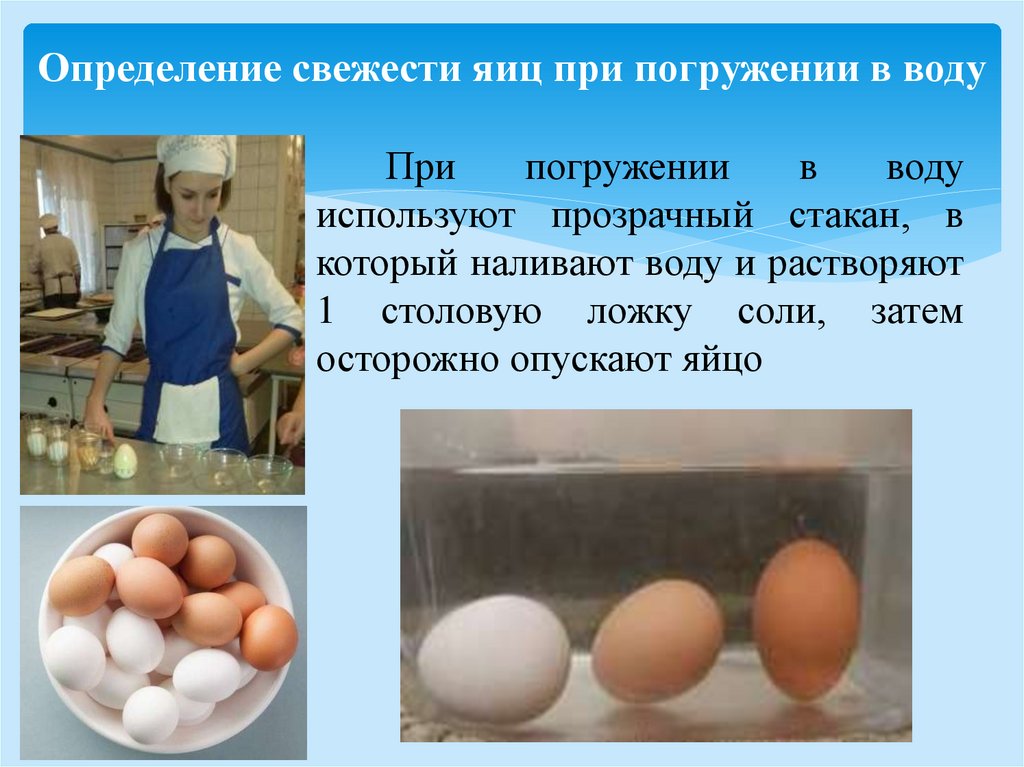 Определение свежести яиц при погружении в воду

При погружении в воду используют прозрачный стакан, в который наливают воду и растворяют 1 столовую ложку соли, затем осторожно опускают яйцо